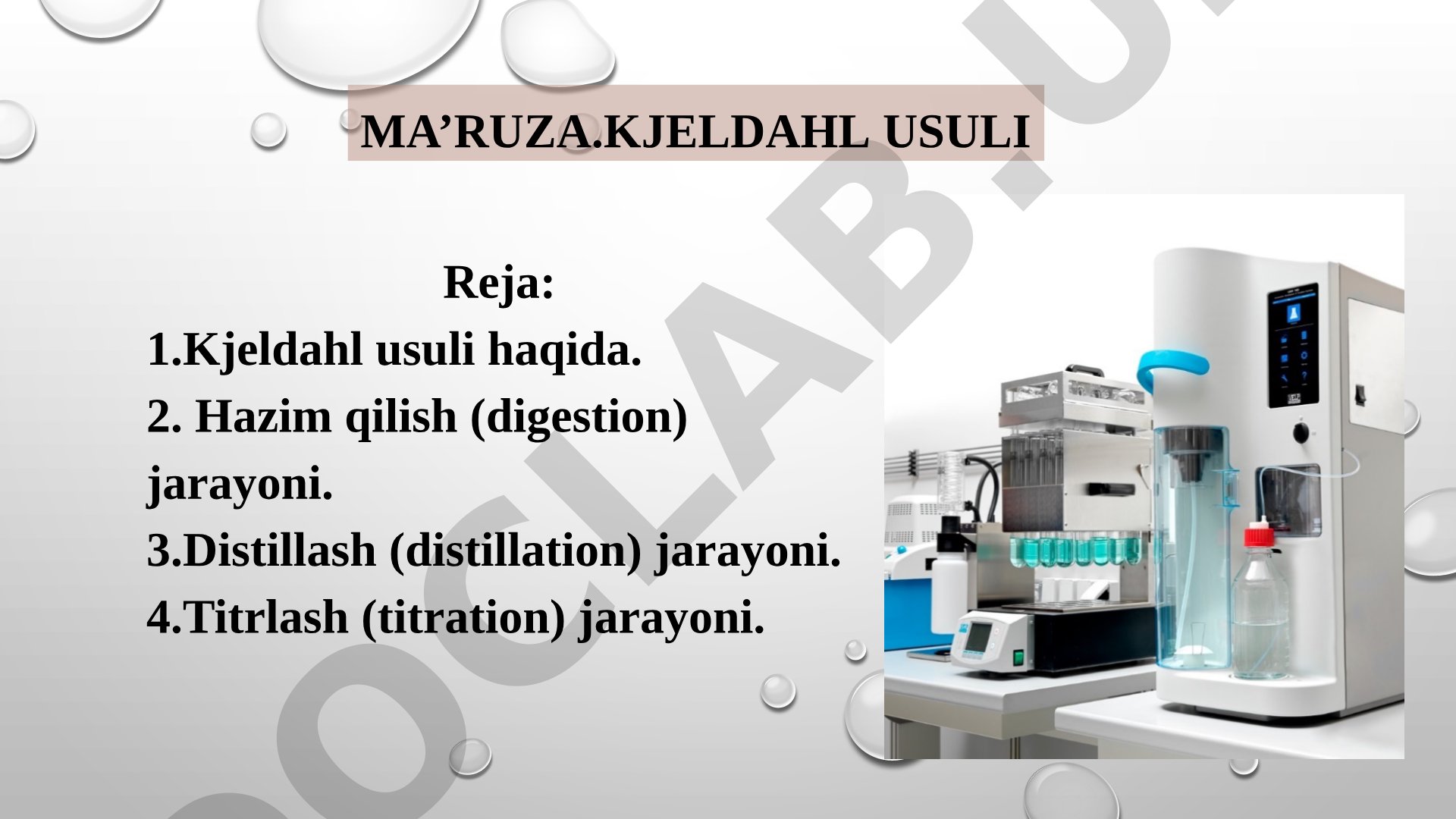 MA’RUZA.KJELDAHL USULI

Reja:
1.Kjeldahl usuli haqida.
2. Hazim qilish (digestion) jarayoni.
3.Distillash (distillation) jarayoni.
4.Titrlash (titration) jarayoni.

OCLAB.U